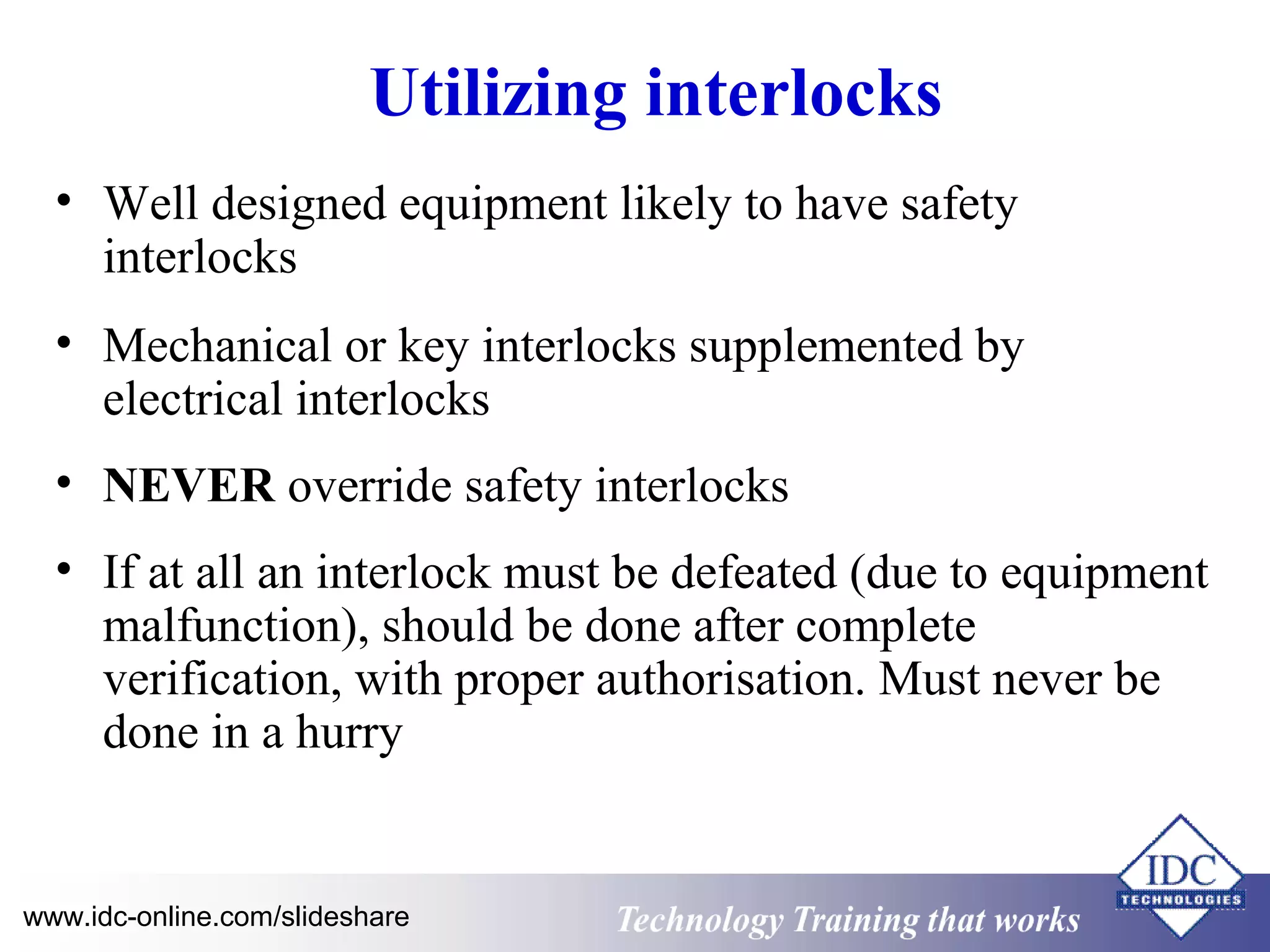 Utilizing interlocks

• Well designed equipment likely to have safety interlocks

• Mechanical or key interlocks supplemented by electrical interlocks

• NEVER override safety interlocks

• If at all an interlock must be defeated (due to equipment malfunction), should be done after complete verification, with proper authorisation. Must never be done in a hurry

www.idc-online.com/slideshare

Technology Training that works

IDC TECHNOLOGIES